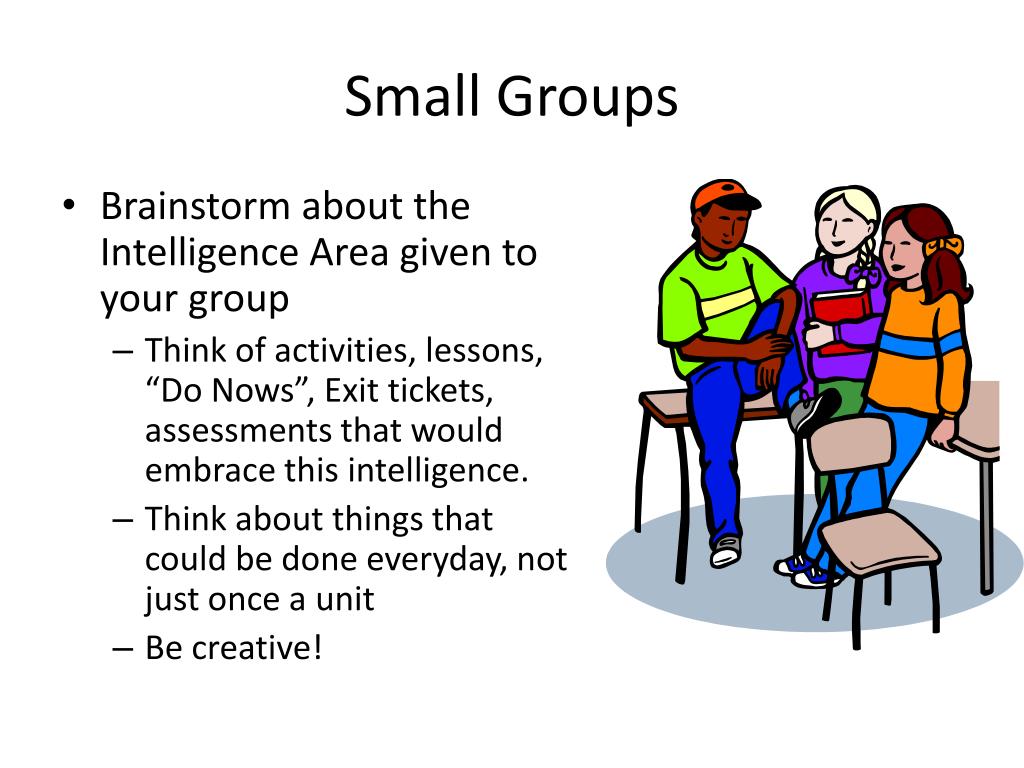 Small Groups

• Brainstorm about the Intelligence Area given to your group
– Think of activities, lessons, “Do Nows”, Exit tickets, assessments that would embrace this intelligence.
– Think about things that could be done everyday, not just once a unit
– Be creative!